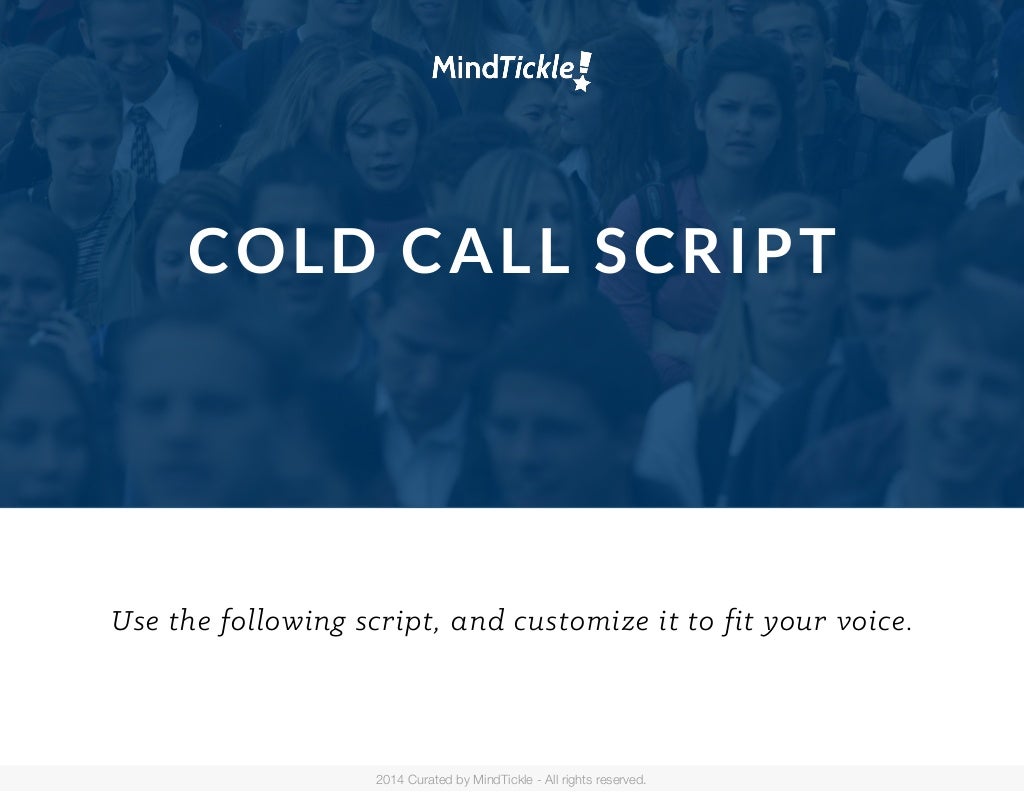 MindTickle!

COLD CALL SCRIPT

Use the following script, and customize it to fit your voice.

2014 Curated by MindTickle - All rights reserved.